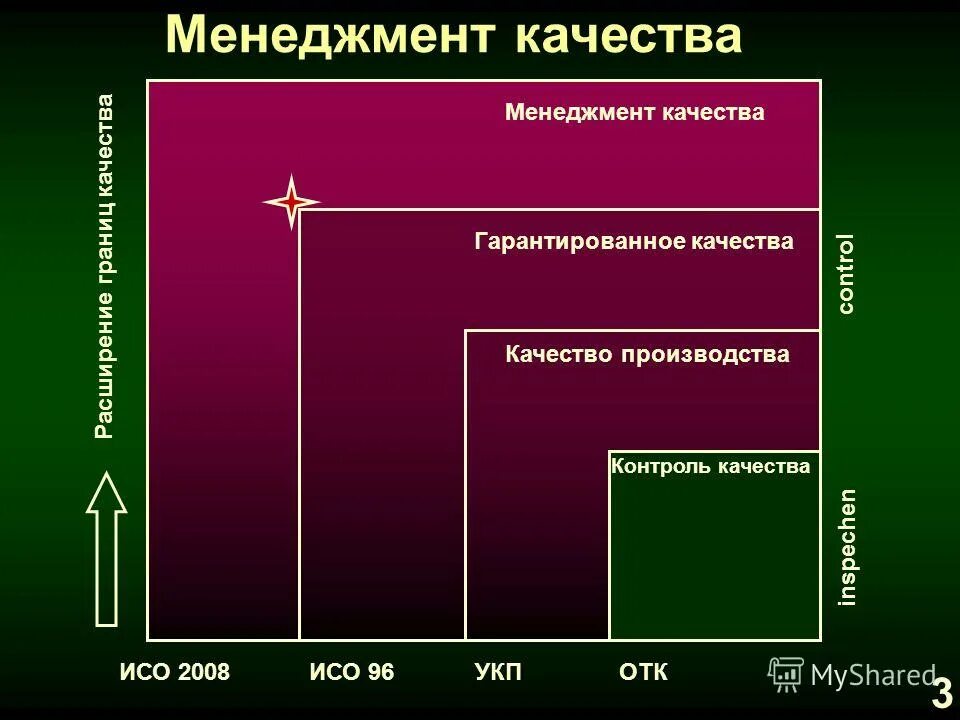 Менеджмент качества

Расширение границ качества

Менеджмент качества

Гарантированное качества

Качество производства

Контроль качества

control

inspechen

ИСО 2008 ИСО 96 УКП ОТК

MyShared

3